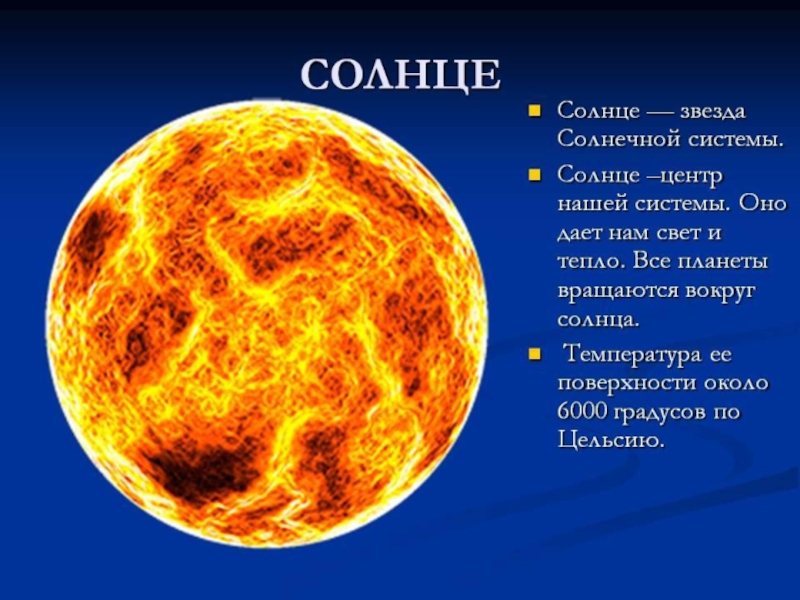 СОЛНЦЕ

- Солнце — звезда Солнечной системы.
- Солнце –центр нашей системы. Оно дает нам свет и тепло. Все планеты вращаются вокруг солнца.
- Температура ее поверхности около 6000 градусов по Цельсию.